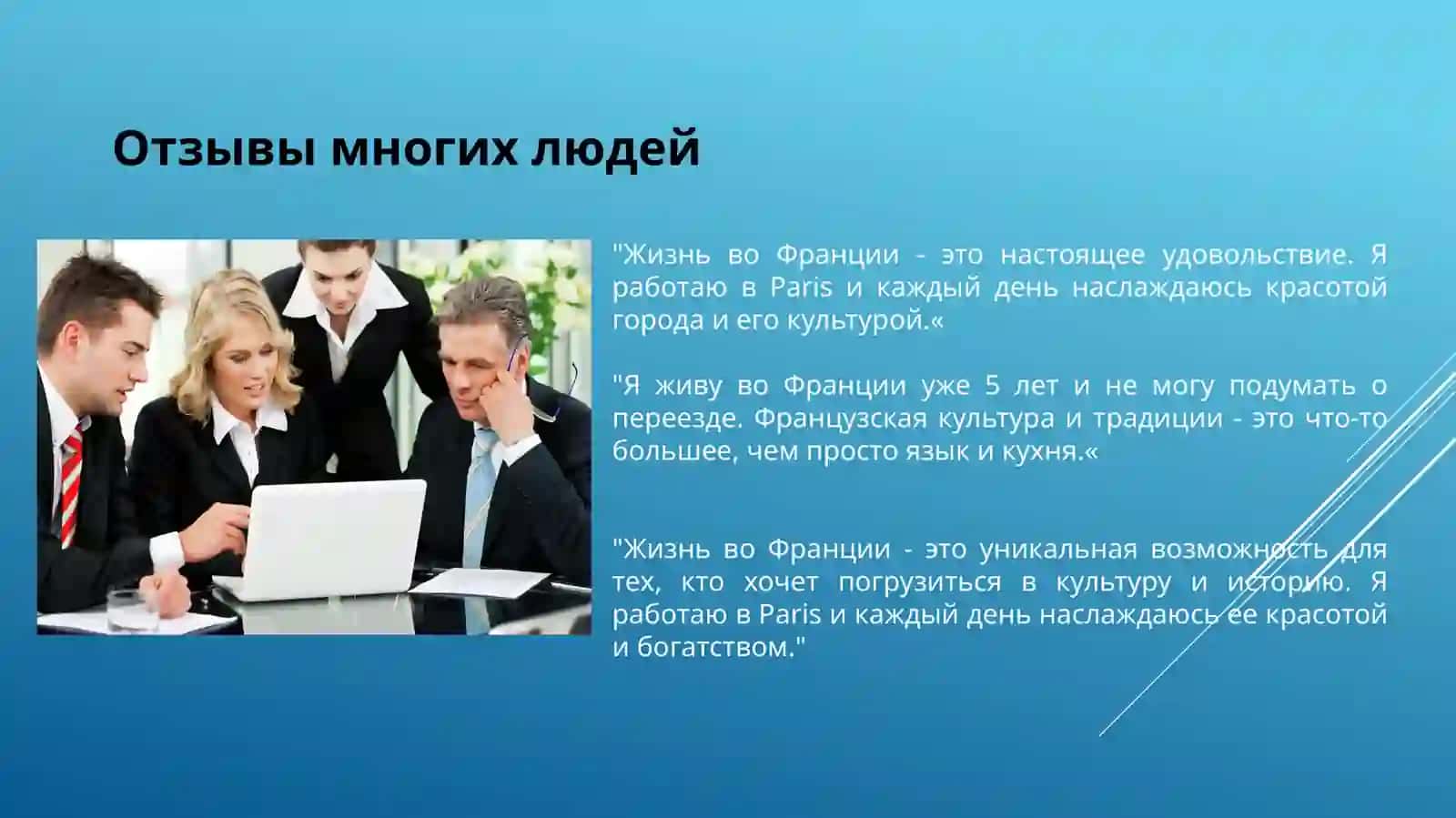 Отзывы многих людей

"Жизнь во Франции - это настоящее удовольствие. Я работаю в Paris и каждый день наслаждаюсь красотой города и его культурой.«

"Я живу во Франции уже 5 лет и не могу подумать о переезде. Французская культура и традиции - это что-то большее, чем просто язык и кухня.«

"Жизнь во Франции - это уникальная возможность для тех, кто хочет погрузиться в культуру и историю. Я работаю в Paris и каждый день наслаждаюсь ее красотой и богатством."